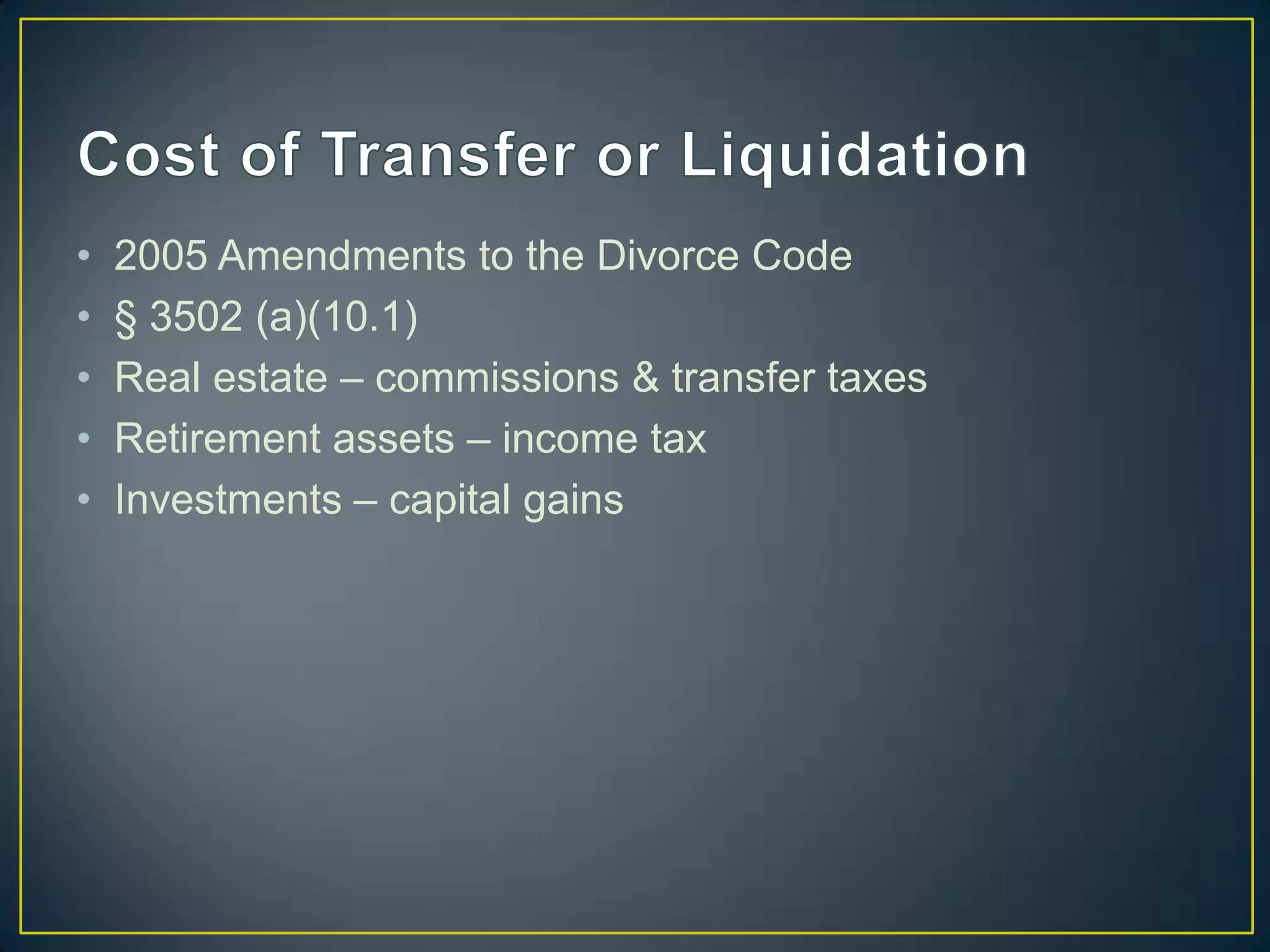 Cost of Transfer or Liquidation

• 2005 Amendments to the Divorce Code
• § 3502 (a)(10.1)
• Real estate – commissions & transfer taxes
• Retirement assets – income tax
• Investments – capital gains